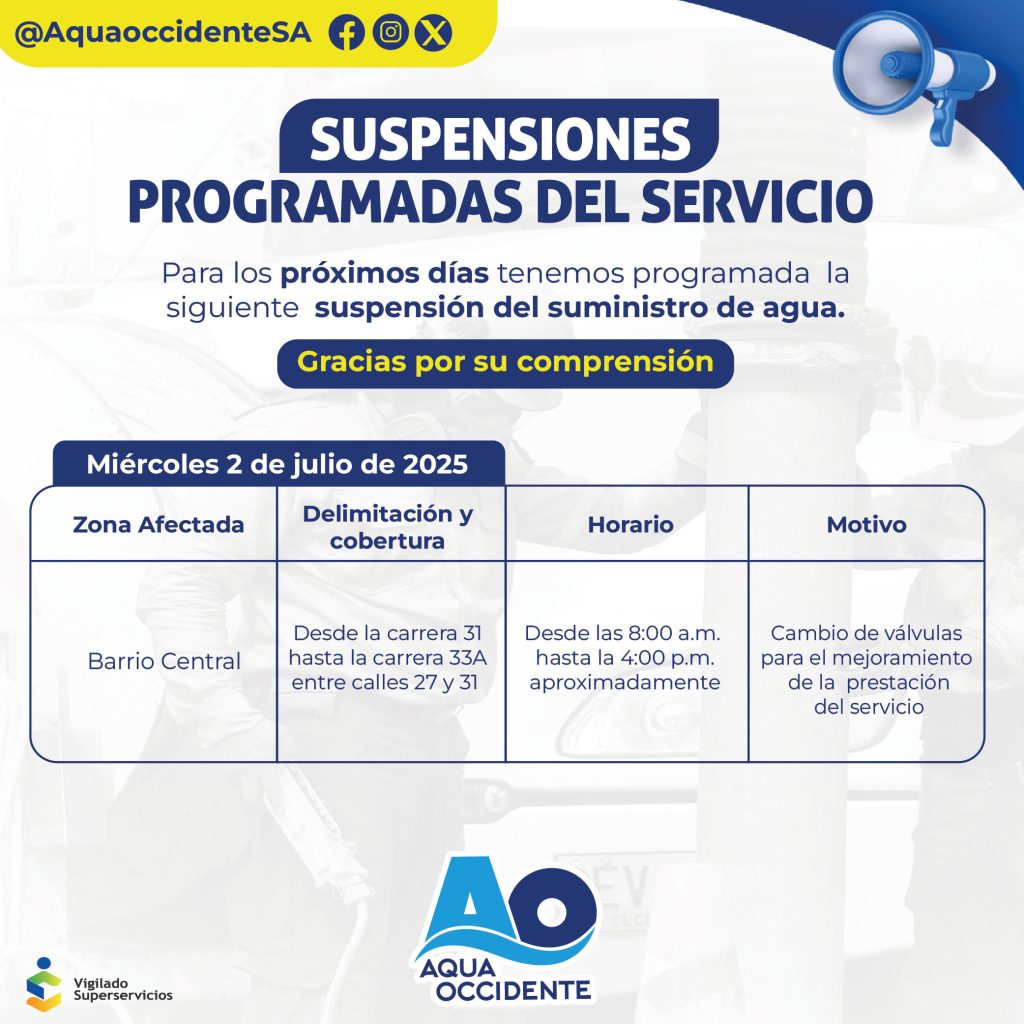 @AquaoccidenteSA

SUSPENSIONES
PROGRAMADAS DEL SERVICIO

Para los próximos días tenemos programada la siguiente suspensión del suministro de agua.

Gracias por su comprensión

Miércoles 2 de julio de 2025

| Zona Afectada | Delimitación y cobertura | Horario | Motivo |
|---|---|---|---|
| Barrio Central | Desde la carrera 31 hasta la carrera 33A entre calles 27 y 31 | Desde las 8:00 a.m. hasta la 4:00 p.m. aproximadamente | Cambio de válvulas para el mejoramiento de la prestación del servicio |

AO
AQUA
OCCIDENTE

Vigilado
Superservicios